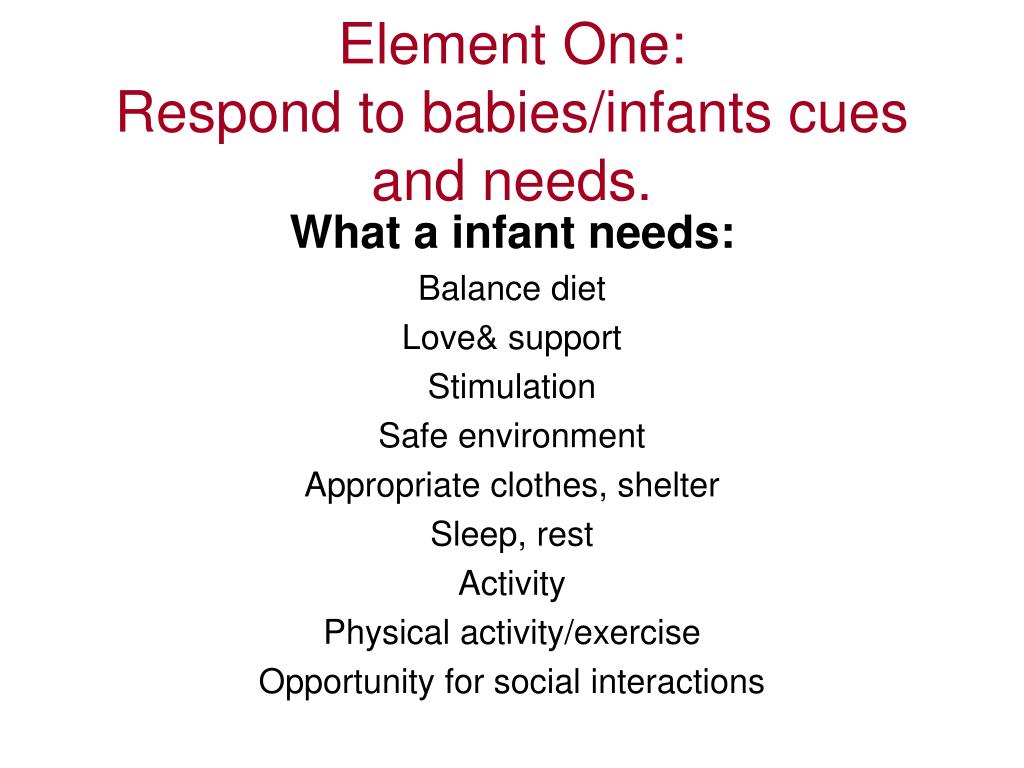 Element One:
Respond to babies/infants cues and needs.

What a infant needs:

Balance diet
Love& support
Stimulation
Safe environment
Appropriate clothes, shelter
Sleep, rest
Activity
Physical activity/exercise
Opportunity for social interactions